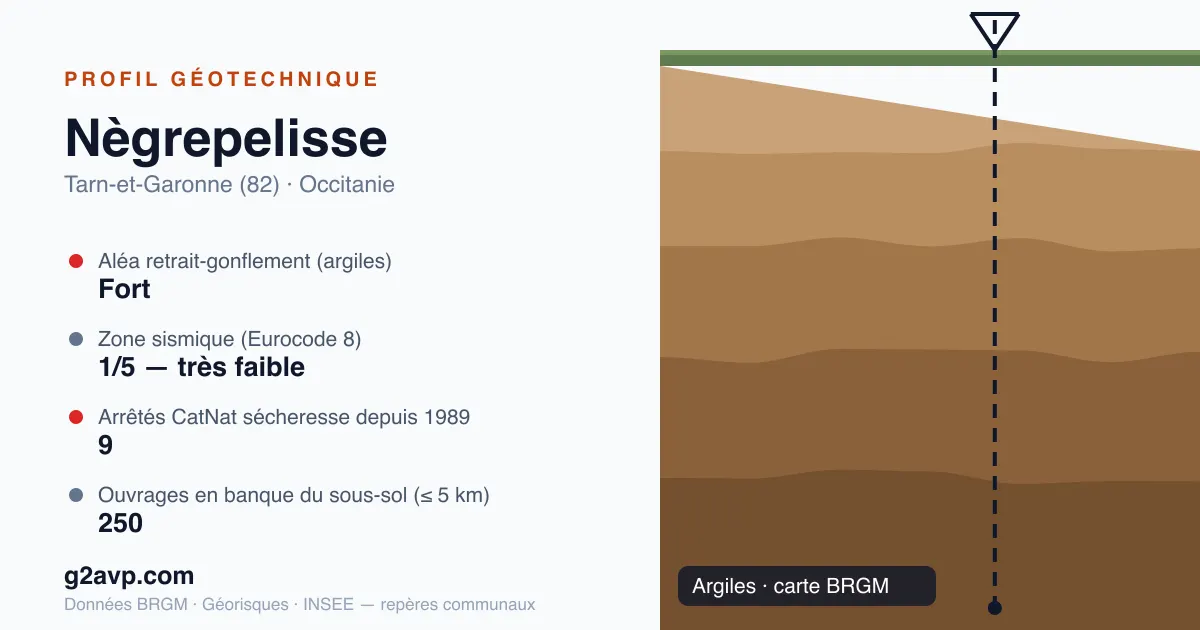 PROFIL GÉOTECHNIQUE

Nègrepelisse

Tarn-et-Garonne (82) · Occitanie

Aléa retrait-gonflement (argiles)
Fort

Zone sismique (Eurocode 8)
1/5 — très faible

Arrêtés CatNat sécheresse depuis 1989
9

Ouvrages en banque du sous-sol (≤ 5 km)
250

g2avp.com

Données BRGM · Géorisques · INSEE — repères communaux

Argiles · carte BRGM